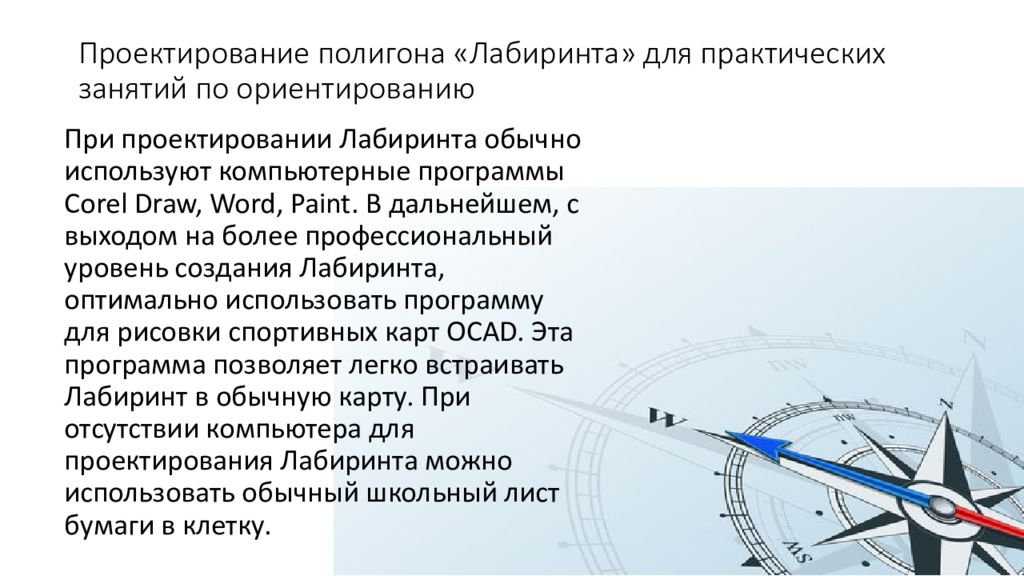 Проектирование полигона «Лабиринта» для практических занятий по ориентированию

При проектировании Лабиринта обычно используют компьютерные программы Corel Draw, Word, Paint. В дальнейшем, с выходом на более профессиональный уровень создания Лабиринта, оптимально использовать программу для рисовки спортивных карт OCAD. Эта программа позволяет легко встраивать Лабиринт в обычную карту. При отсутствии компьютера для проектирования Лабиринта можно использовать обычный школьный лист бумаги в клетку.

W

NW

SW